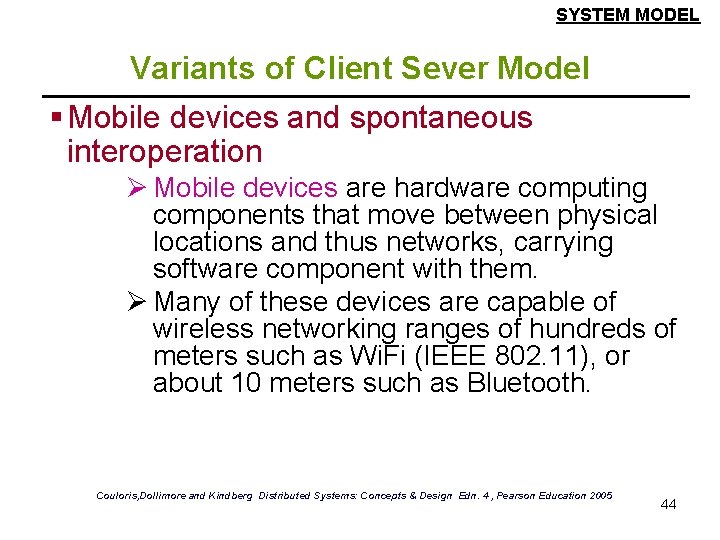 SYSTEM MODEL

Variants of Client Sever Model

▪ Mobile devices and spontaneous interoperation

➢ Mobile devices are hardware computing components that move between physical locations and thus networks, carrying software component with them.

➢ Many of these devices are capable of wireless networking ranges of hundreds of meters such as WiFi (IEEE 802.11), or about 10 meters such as Bluetooth.

Couloris,Dollimore and Kindberg Distributed Systems: Concepts & Design Edn. 4 , Pearson Education 2005

44